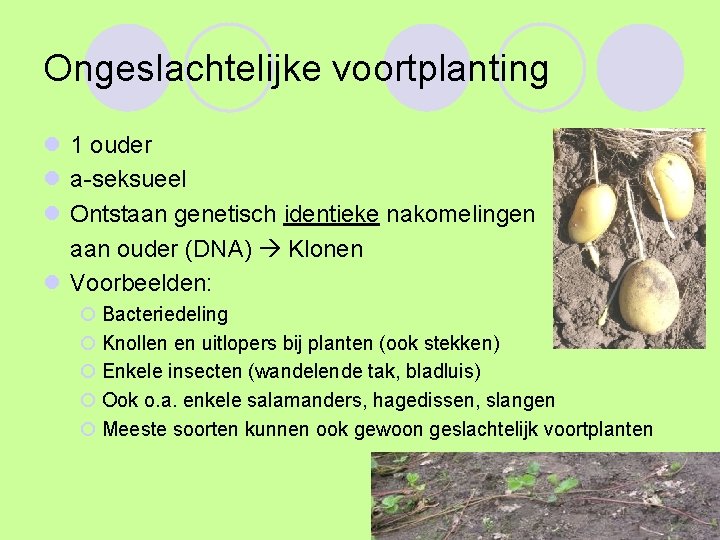 Ongeslachtelijke voortplanting

- 1 ouder
- a-seksueel
- Ontstaan genetisch identieke nakomelingen aan ouder (DNA) → Klonen
- Voorbeelden:
  - Bacteriedeling
  - Knollen en uitlopers bij planten (ook stekken)
  - Enkele insecten (wandelende tak, bladluis)
  - Ook o.a. enkele salamanders, hagedissen, slangen
  - Meeste soorten kunnen ook gewoon geslachtelijk voortplanten